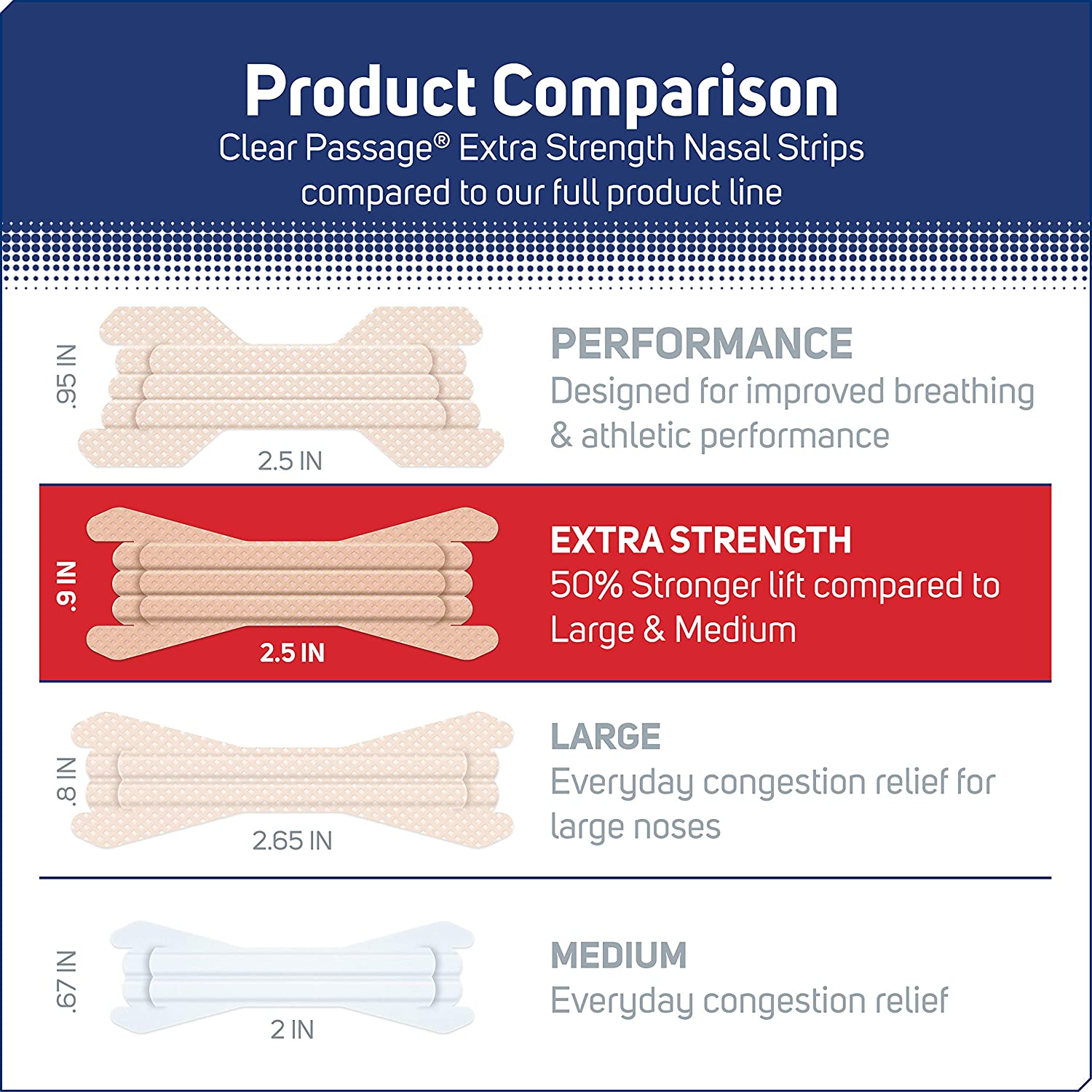 Product Comparison
Clear Passage® Extra Strength Nasal Strips compared to our full product line

.95 IN
2.5 IN

PERFORMANCE
Designed for improved breathing & athletic performance

.9 IN
2.5 IN

EXTRA STRENGTH
50% Stronger lift compared to Large & Medium

.8 IN
2.65 IN

LARGE
Everyday congestion relief for large noses

.67 IN
2 IN

MEDIUM
Everyday congestion relief